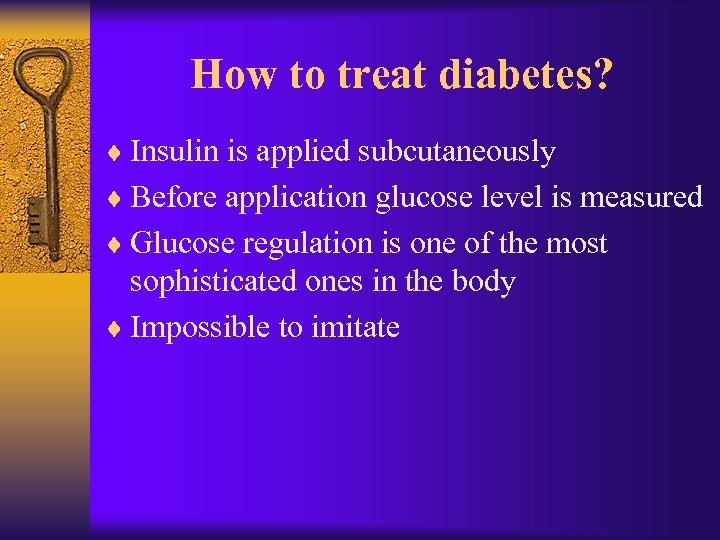 How to treat diabetes?

♦ Insulin is applied subcutaneously
♦ Before application glucose level is measured
♦ Glucose regulation is one of the most sophisticated ones in the body
♦ Impossible to imitate